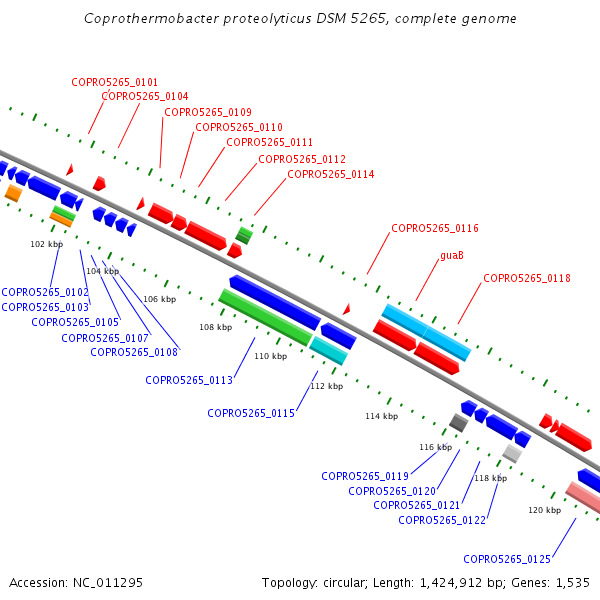 Coprothermobacter proteolyticus DSM 5265, complete genome

COPRO5265_0101
COPRO5265_0104
COPRO5265_0109
COPRO5265_0110
COPRO5265_0111
COPRO5265_0112
COPRO5265_0114
COPRO5265_0116
guaB
COPRO5265_0118

102 kbp
104 kbp
106 kbp
108 kbp
110 kbp
112 kbp
114 kbp
116 kbp
118 kbp
120 kbp

COPRO5265_0102
COPRO5265_0103
COPRO5265_0105
COPRO5265_0107
COPRO5265_0108
COPRO5265_0113
COPRO5265_0115
COPRO5265_0119
COPRO5265_0120
COPRO5265_0121
COPRO5265_0122
COPRO5265_0125

Accession: NC_011295

Topology: circular; Length: 1,424,912 bp; Genes: 1,535